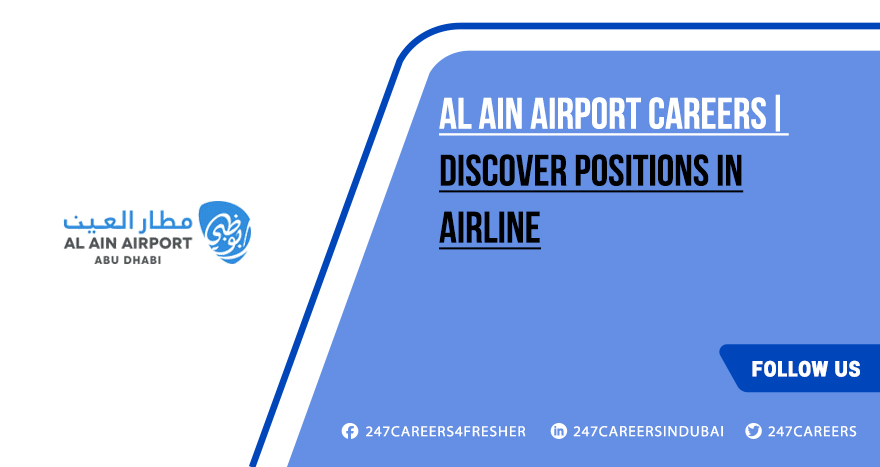 مطار العين
AL AIN AIRPORT
ABU DHABI
أبوظبي

AL AIN AIRPORT CAREERS | DISCOVER POSITIONS IN AIRLINE

FOLLOW US

247CAREERS4FRESHER 247CAREERSINDUBAI 247CAREERS